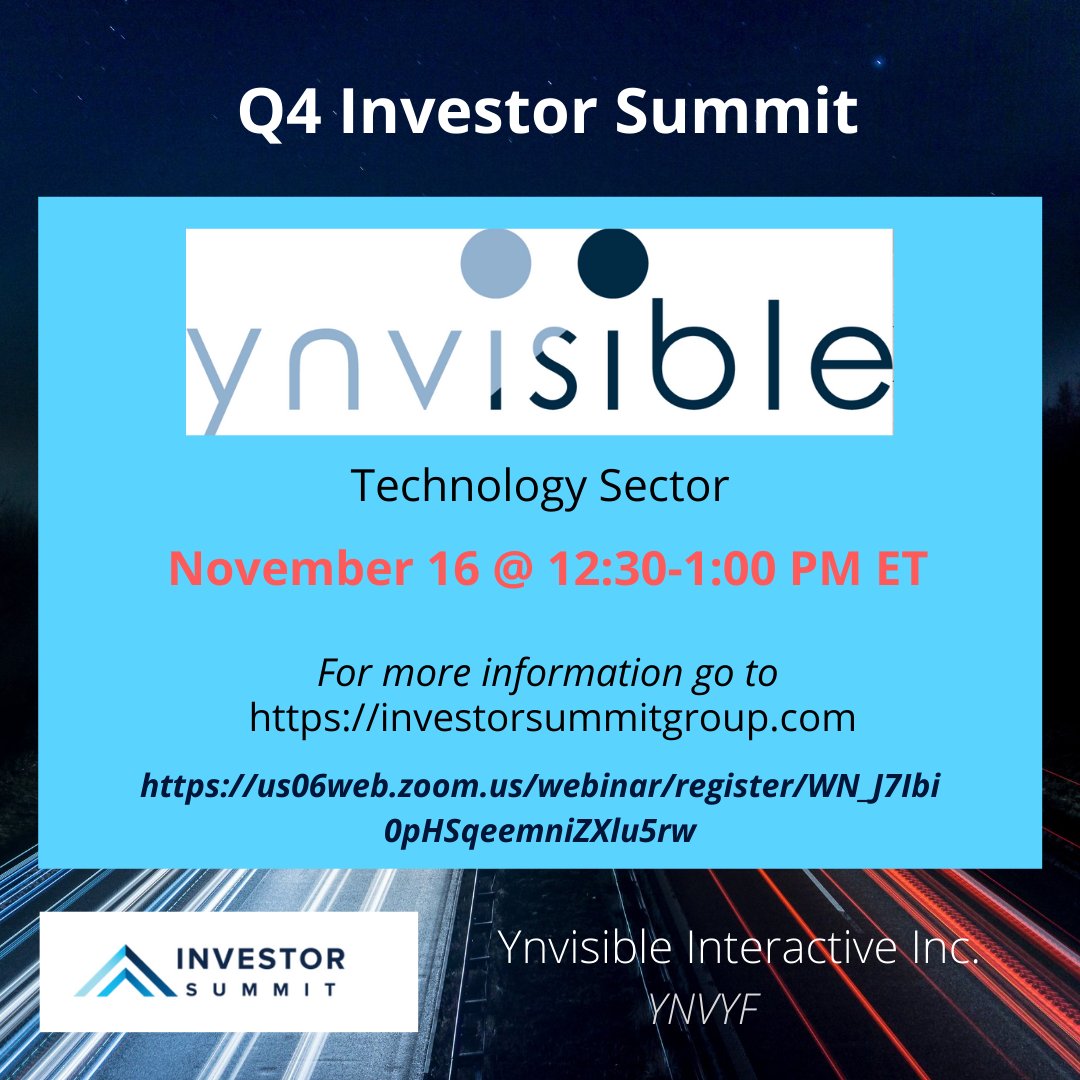 Q4 Investor Summit

ynvisible

Technology Sector

November 16 @ 12:30-1:00 PM ET

For more information go to https://investorsummitgroup.com

https://us06web.zoom.us/webinar/register/WN_J7Ibi0pHSqeemniZXlu5rw

INVESTOR SUMMIT

Ynvisible Interactive Inc.
YNVYF